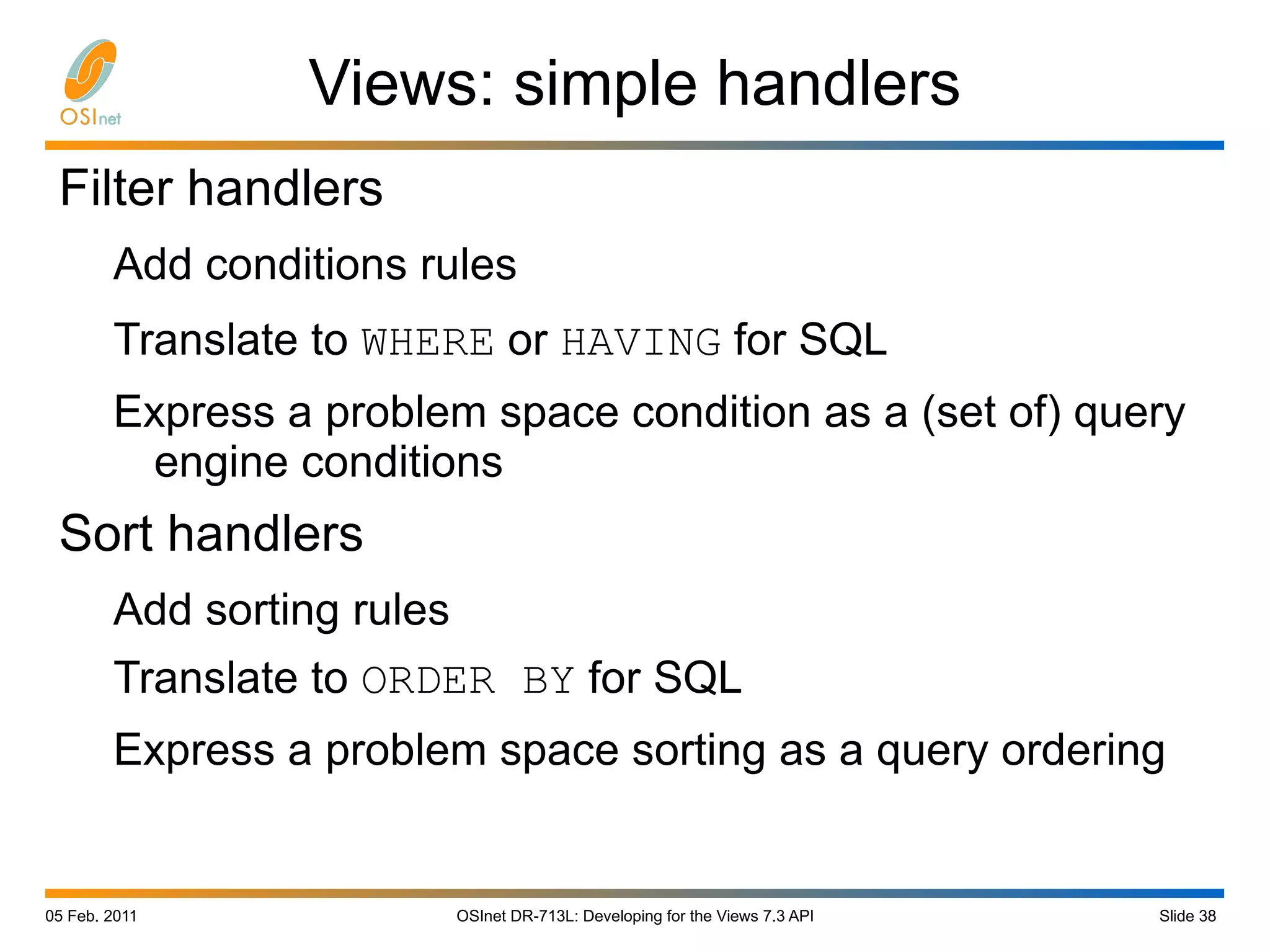 OSInet

Views: simple handlers

Filter handlers

Add conditions rules

Translate to WHERE or HAVING for SQL

Express a problem space condition as a (set of) query engine conditions

Sort handlers

Add sorting rules

Translate to ORDER BY for SQL

Express a problem space sorting as a query ordering

05 Feb. 2011

OSInet DR-713L: Developing for the Views 7.3 API

Slide 38